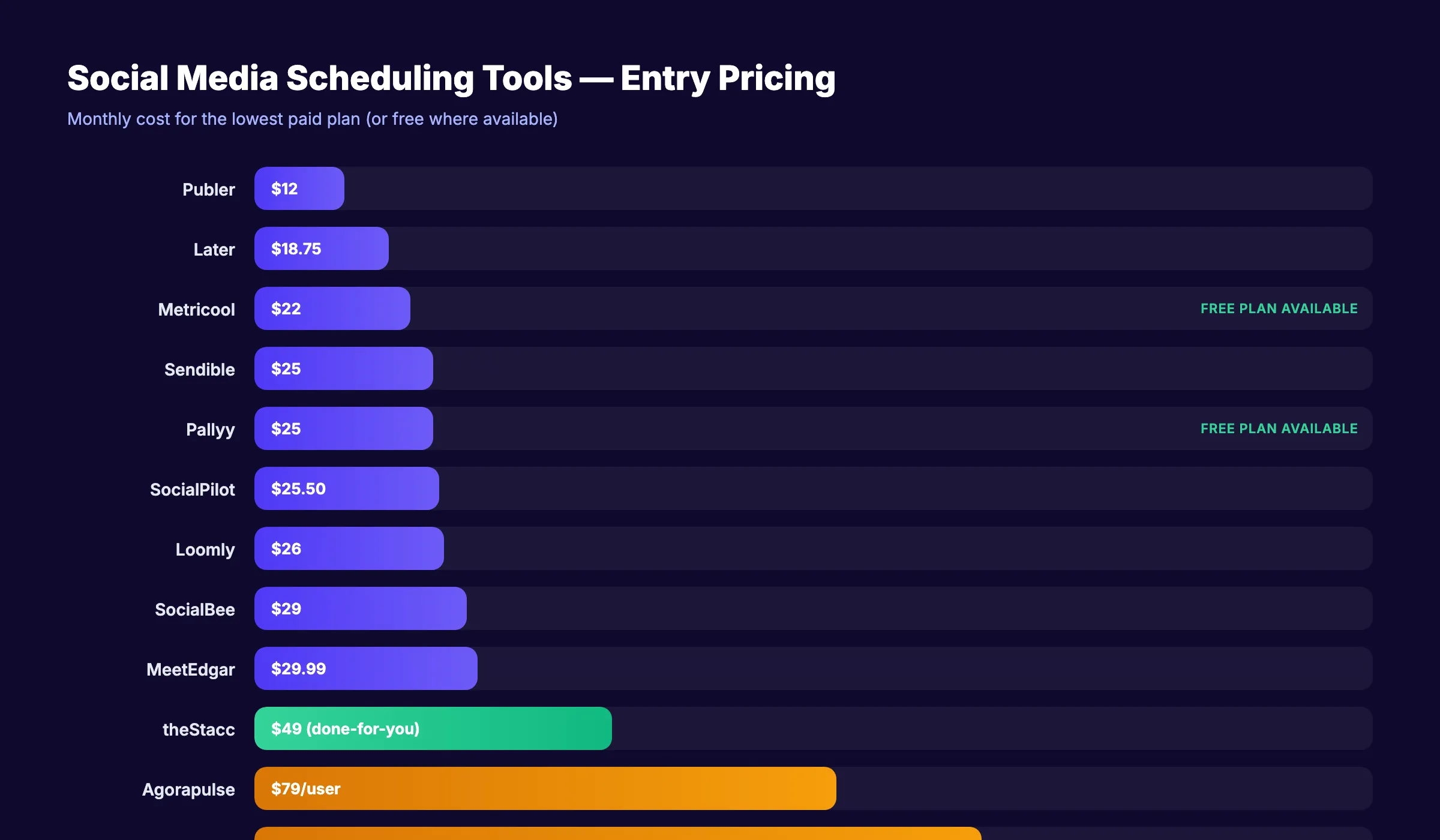 Social Media Scheduling Tools — Entry Pricing

Monthly cost for the lowest paid plan (or free where available)

Publer $12

Later $18.75

Metricool $22 FREE PLAN AVAILABLE

Sendible $25

Pallyy $25 FREE PLAN AVAILABLE

SocialPilot $25.50

Loomly $26

SocialBee $29

MeetEdgar $29.99

theStacc $49 (done-for-you)

Agorapulse $79/user